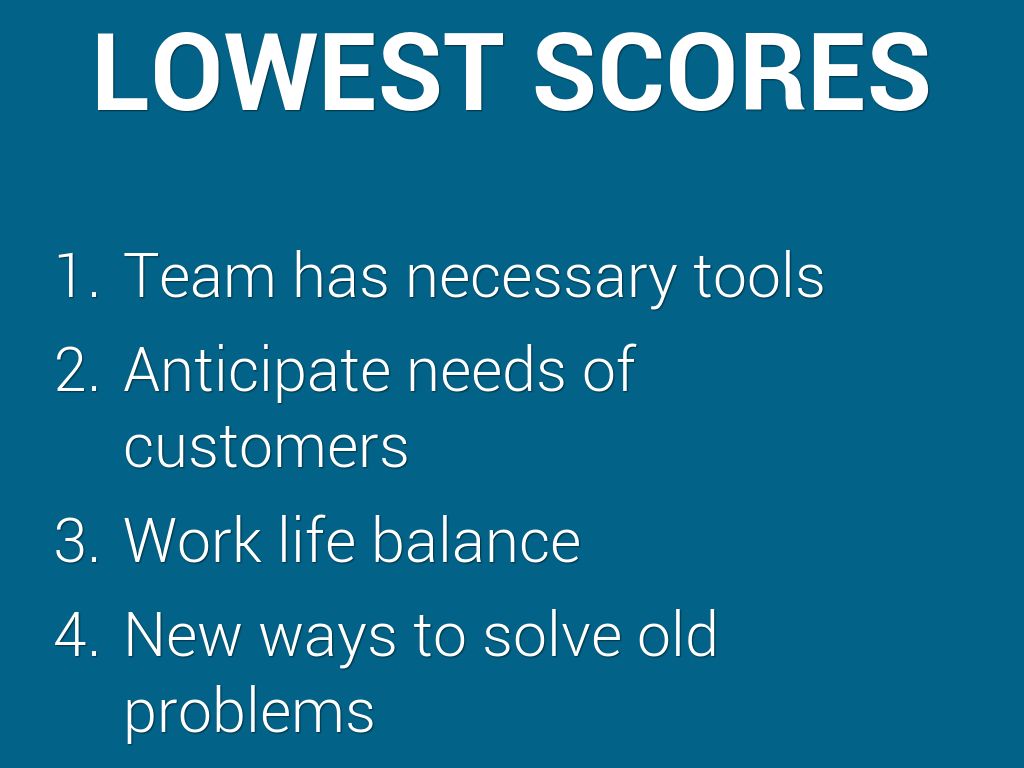 LOWEST SCORES

1. Team has necessary tools
2. Anticipate needs of customers
3. Work life balance
4. New ways to solve old problems